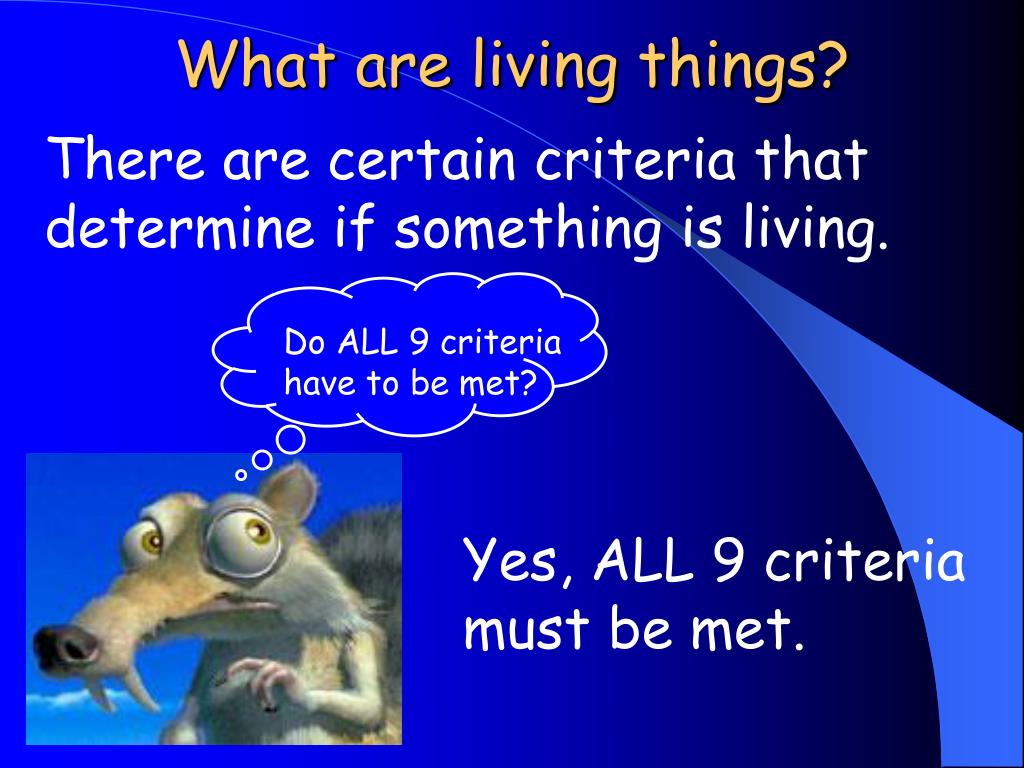 What are living things?

There are certain criteria that determine if something is living.

Do ALL 9 criteria have to be met?

Yes, ALL 9 criteria must be met.